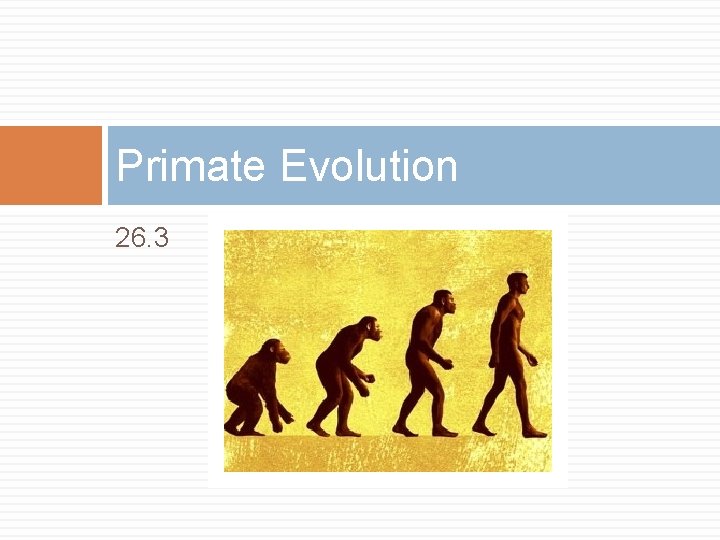 Primate Evolution

26.3